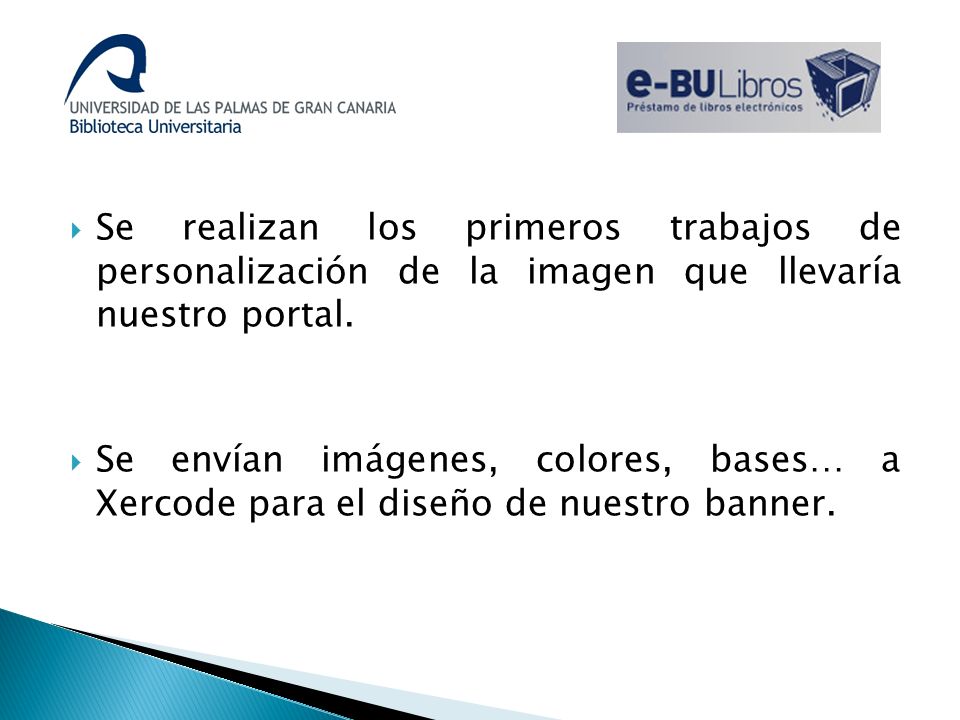 UNIVERSIDAD DE LAS PALMAS DE GRAN CANARIA
Biblioteca Universitaria

e-BULibros
Préstamo de libros electrónicos

Se realizan los primeros trabajos de personalización de la imagen que llevaría nuestro portal.

Se envían imágenes, colores, bases… a Xercode para el diseño de nuestro banner.